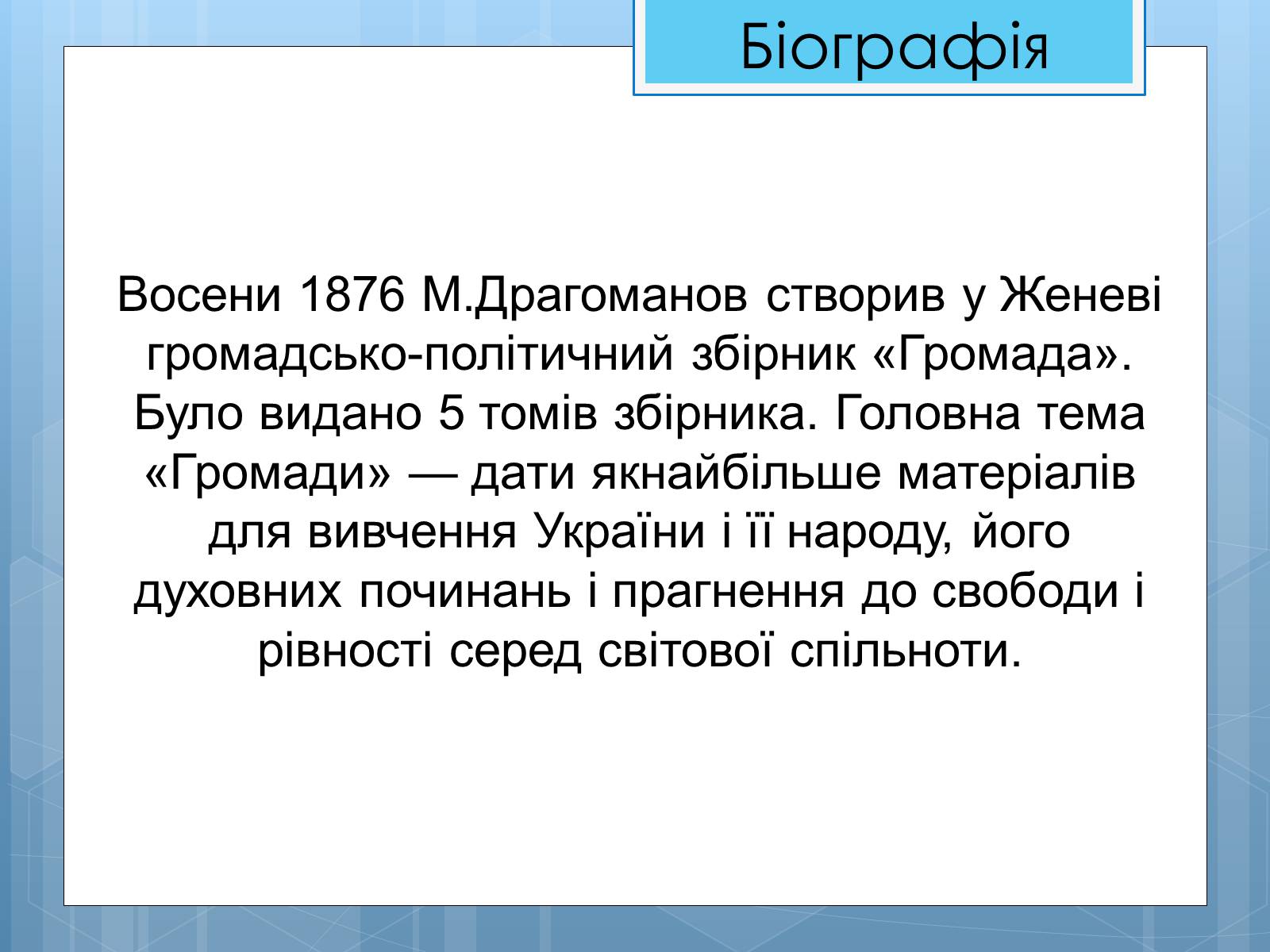 Біографія

Восени 1876 М.Драгоманов створив у Женеві громадсько-політичний збірник «Громада». Було видано 5 томів збірника. Головна тема «Громади» — дати якнайбільше матеріалів для вивчення України і її народу, його духовних починань і прагнення до свободи і рівності серед світової спільноти.